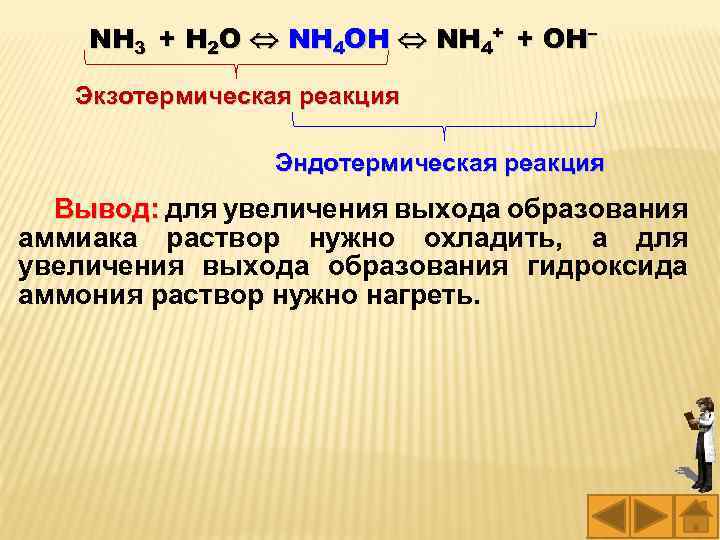 $NH_3 + H_2O \Leftrightarrow NH_4OH \Leftrightarrow NH_4^+ + OH^-$

Экзотермическая реакция

Эндотермическая реакция

Вывод: для увеличения выхода образования аммиака раствор нужно охладить, а для увеличения выхода образования гидроксида аммония раствор нужно нагреть.